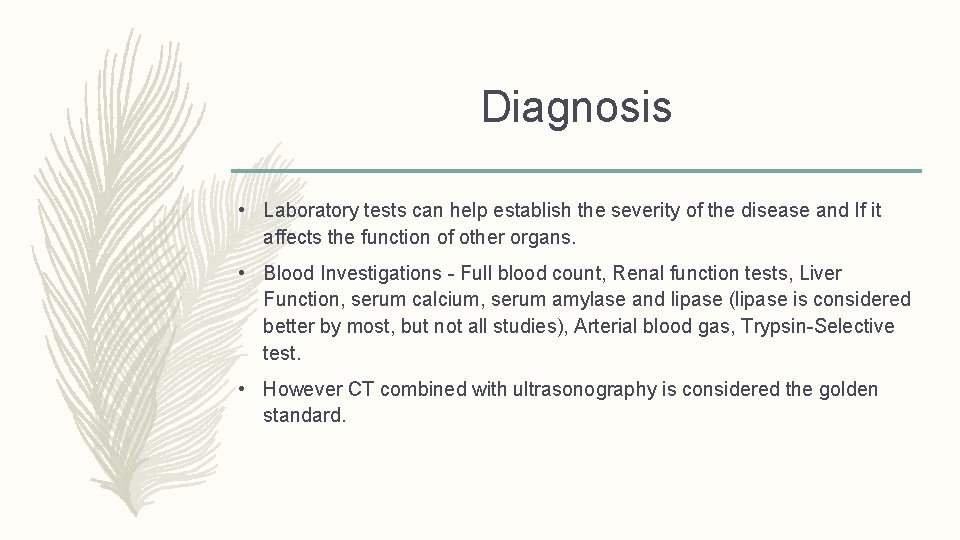 Diagnosis

• Laboratory tests can help establish the severity of the disease and If it affects the function of other organs.

• Blood Investigations - Full blood count, Renal function tests, Liver Function, serum calcium, serum amylase and lipase (lipase is considered better by most, but not all studies), Arterial blood gas, Trypsin-Selective test.

• However CT combined with ultrasonography is considered the golden standard.